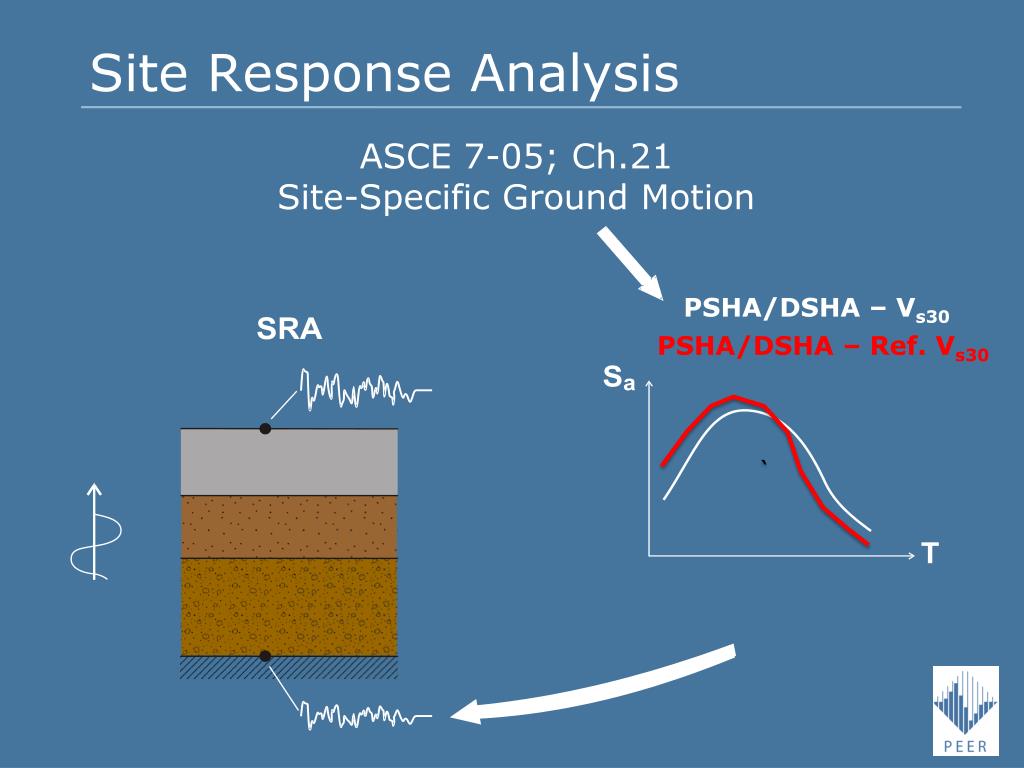 Site Response Analysis

ASCE 7-05; Ch.21
Site-Specific Ground Motion

SRA

PSHA/DSHA – $V_{s30}$
PSHA/DSHA – Ref. $V_{s30}$

$S_a$

T

PEER